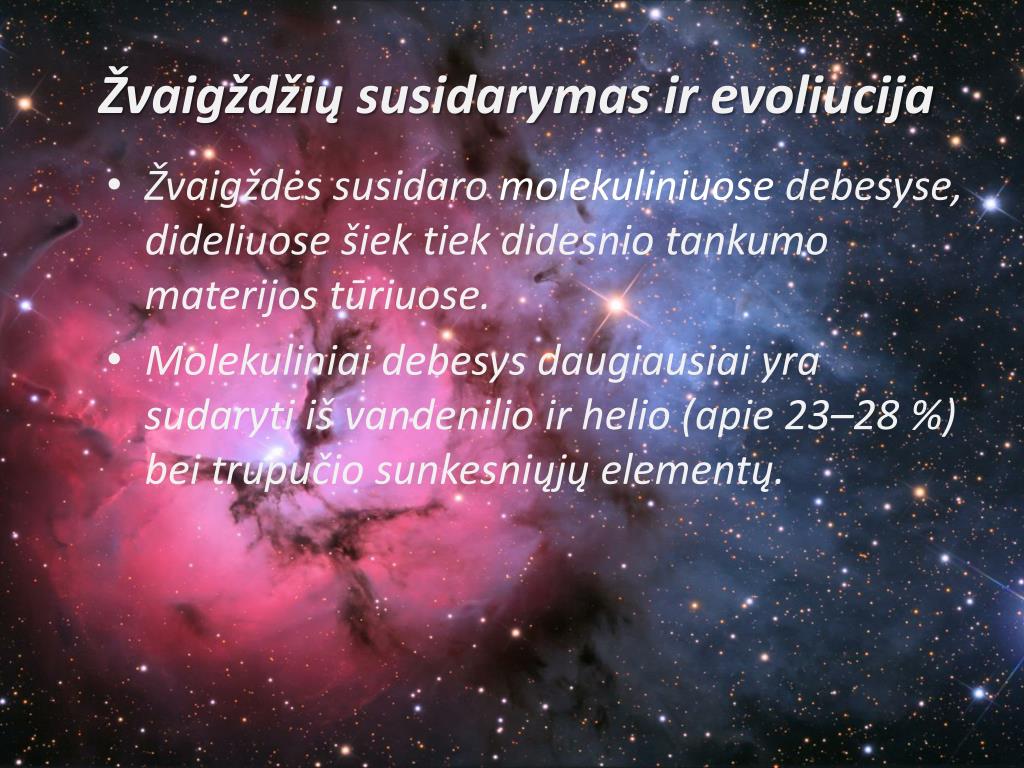 Žvaigždžių susidarymas ir evoliucija

• Žvaigždės susidaro molekuliniuose debesyse, dideliuose šiek tiek didesnio tankumo materijos tūriuose.

• Molekuliniai debesys daugiausiai yra sudaryti iš vandenilio ir helio (apie 23–28 %) bei trupučio sunkesniųjų elementų.